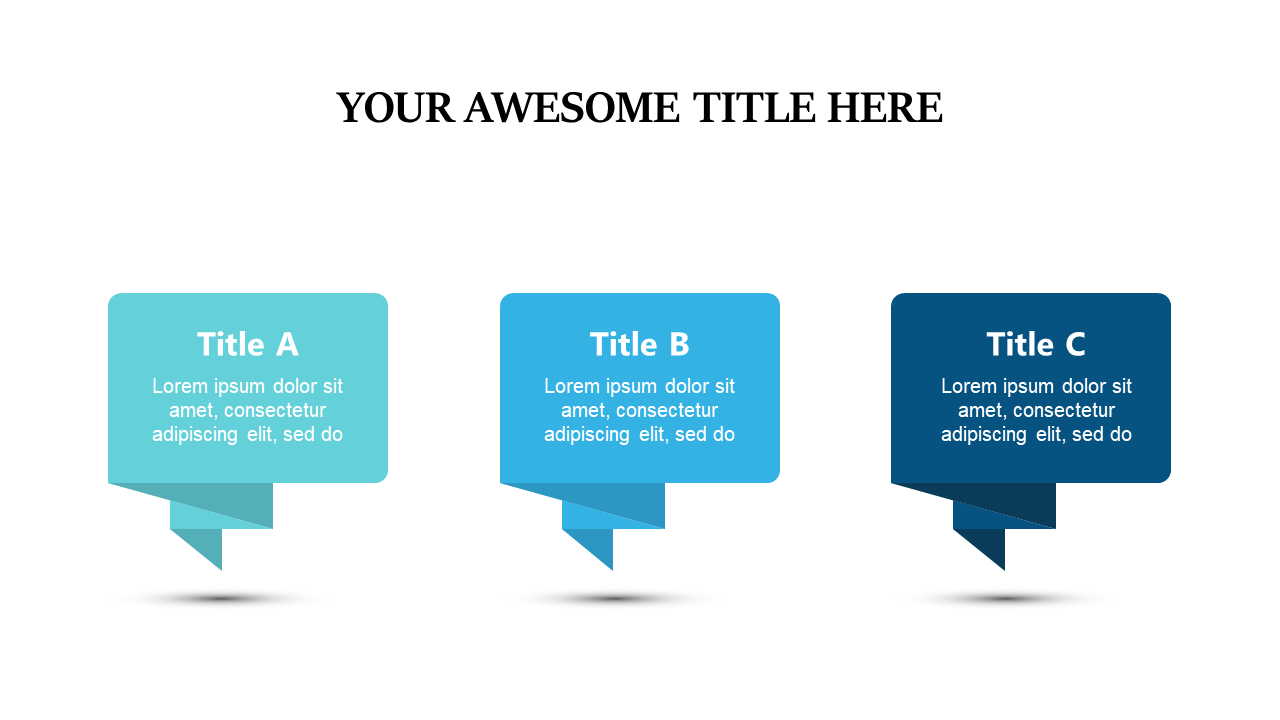 YOUR AWESOME TITLE HERE

Title A
Lorem ipsum dolor sit amet, consectetur adipiscing elit, sed do

Title B
Lorem ipsum dolor sit amet, consectetur adipiscing elit, sed do

Title C
Lorem ipsum dolor sit amet, consectetur adipiscing elit, sed do